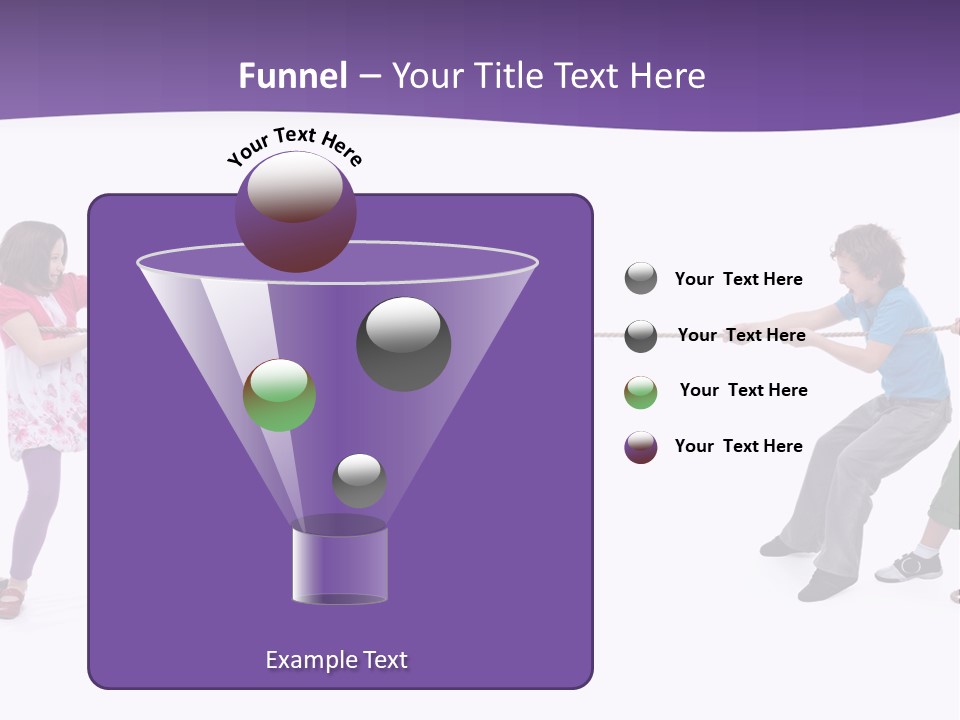 Funnel – Your Title Text Here

Your Text Here

Your Text Here

Your Text Here

Your Text Here

Your Text Here

Example Text